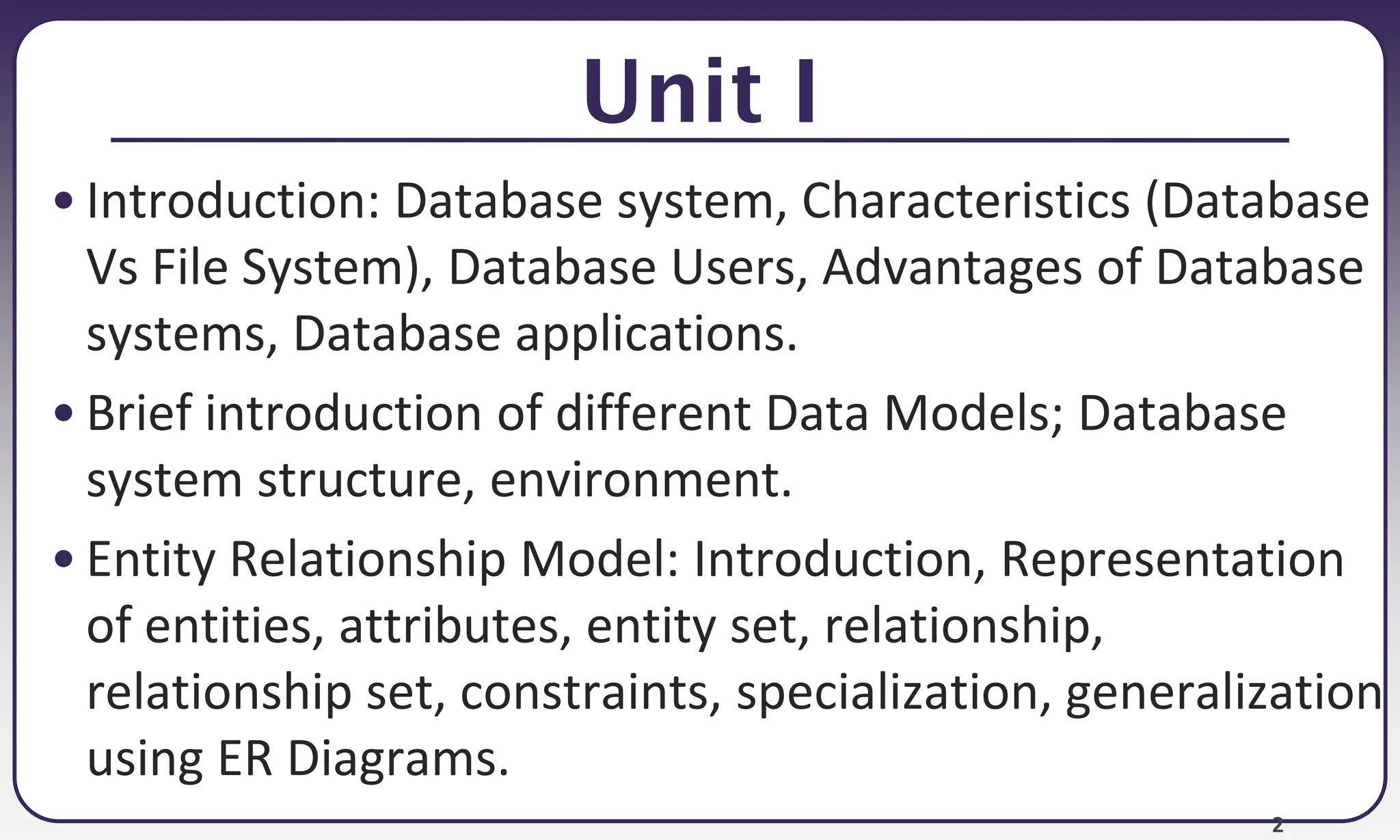 Unit I

• Introduction: Database system, Characteristics (Database Vs File System), Database Users, Advantages of Database systems, Database applications.

• Brief introduction of different Data Models; Database system structure, environment.

• Entity Relationship Model: Introduction, Representation of entities, attributes, entity set, relationship, relationship set, constraints, specialization, generalization using ER Diagrams.

2